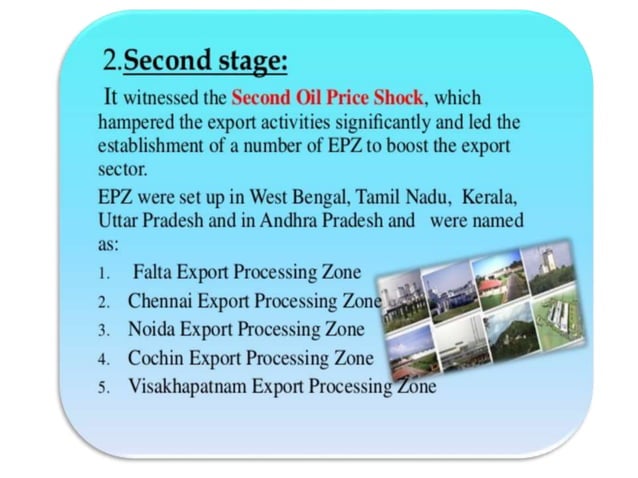 2.Second stage:

It witnessed the Second Oil Price Shock, which hampered the export activities significantly and led the establishment of a number of EPZ to boost the export sector.

EPZ were set up in West Bengal, Tamil Nadu, Kerala, Uttar Pradesh and in Andhra Pradesh and were named as:

1. Falta Export Processing Zone
2. Chennai Export Processing Zone
3. Noida Export Processing Zone
4. Cochin Export Processing Zone
5. Visakhapatnam Export Processing Zone